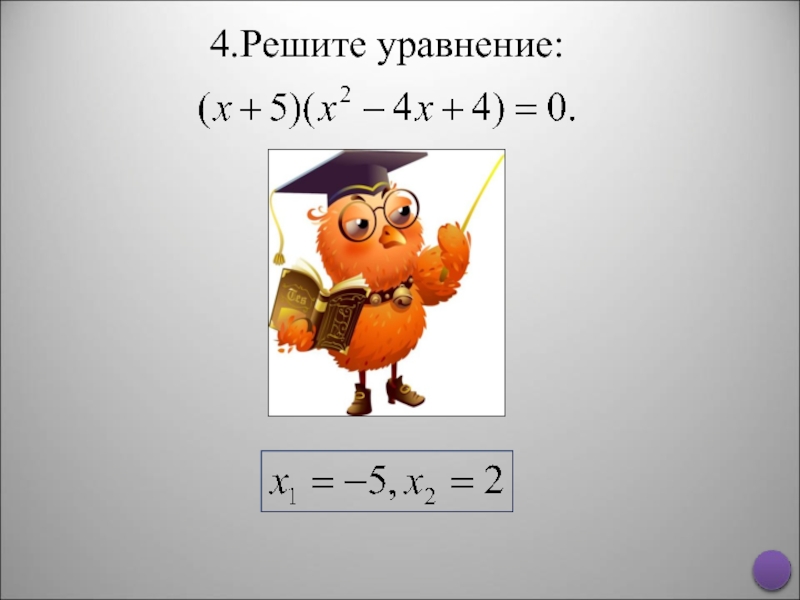 4.Решите уравнение:

$(x+5)(x^2-4x+4)=0.$

$x_1=-5, x_2=2$